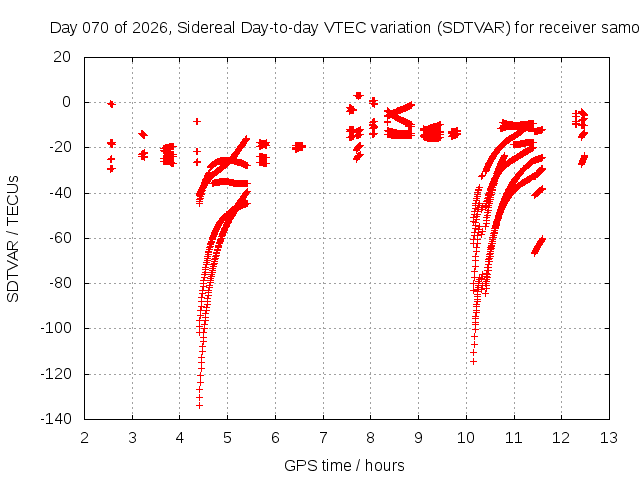 Day 070 of 2026, Sidereal Day-to-day VTEC variation (SDTVAR) for receiver samo

SDTVAR / TECUs

20
0
-20
-40
-60
-80
-100
-120
-140

2 3 4 5 6 7 8 9 10 11 12 13

GPS time / hours